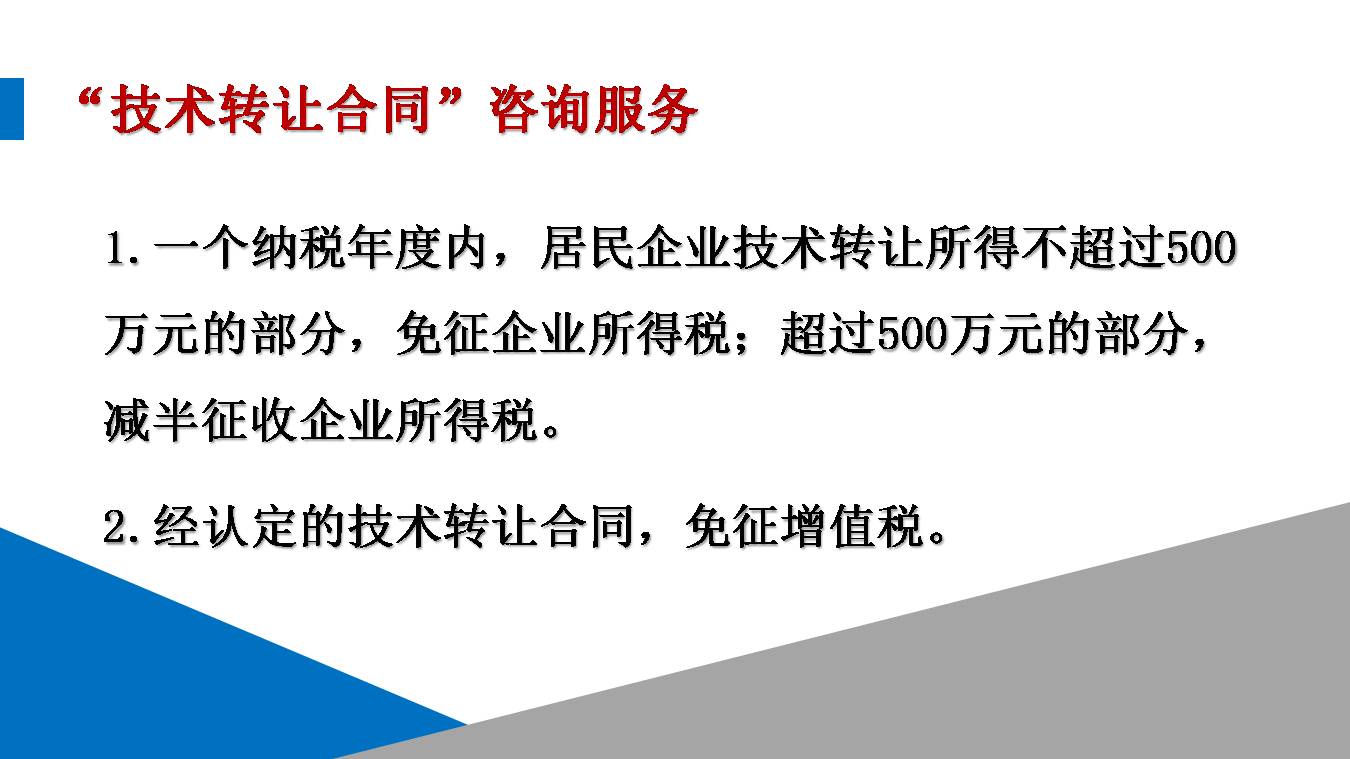 “技术转让合同”咨询服务

1.一个纳税年度内，居民企业技术转让所得不超过500万元的部分，免征企业所得税；超过500万元的部分，减半征收企业所得税。

2.经认定的技术转让合同，免征增值税。